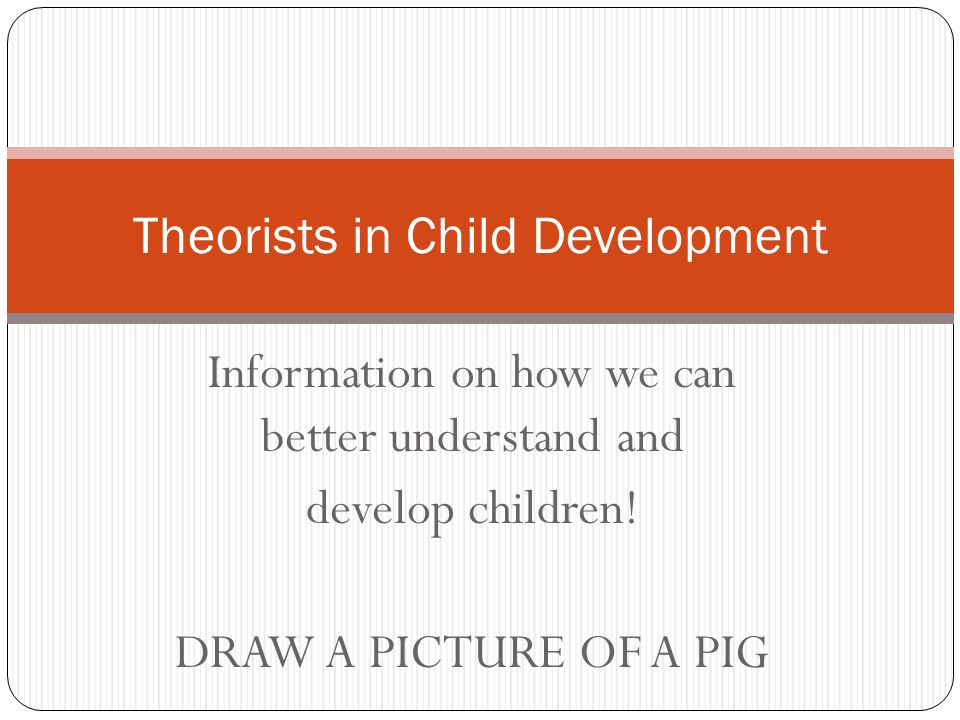 Theorists in Child Development

Information on how we can better understand and develop children!

DRAW A PICTURE OF A PIG